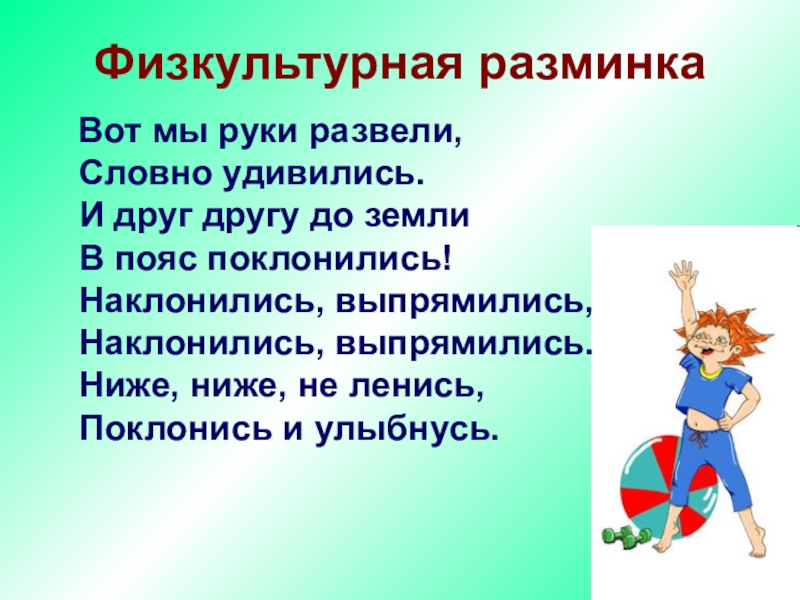 Физкультурная разминка

Вот мы руки развели,
Словно удивились.
И друг другу до земли
В пояс поклонились!
Наклонились, выпрямились,
Наклонились, выпрямились.
Ниже, ниже, не ленись,
Поклонись и улыбнусь.